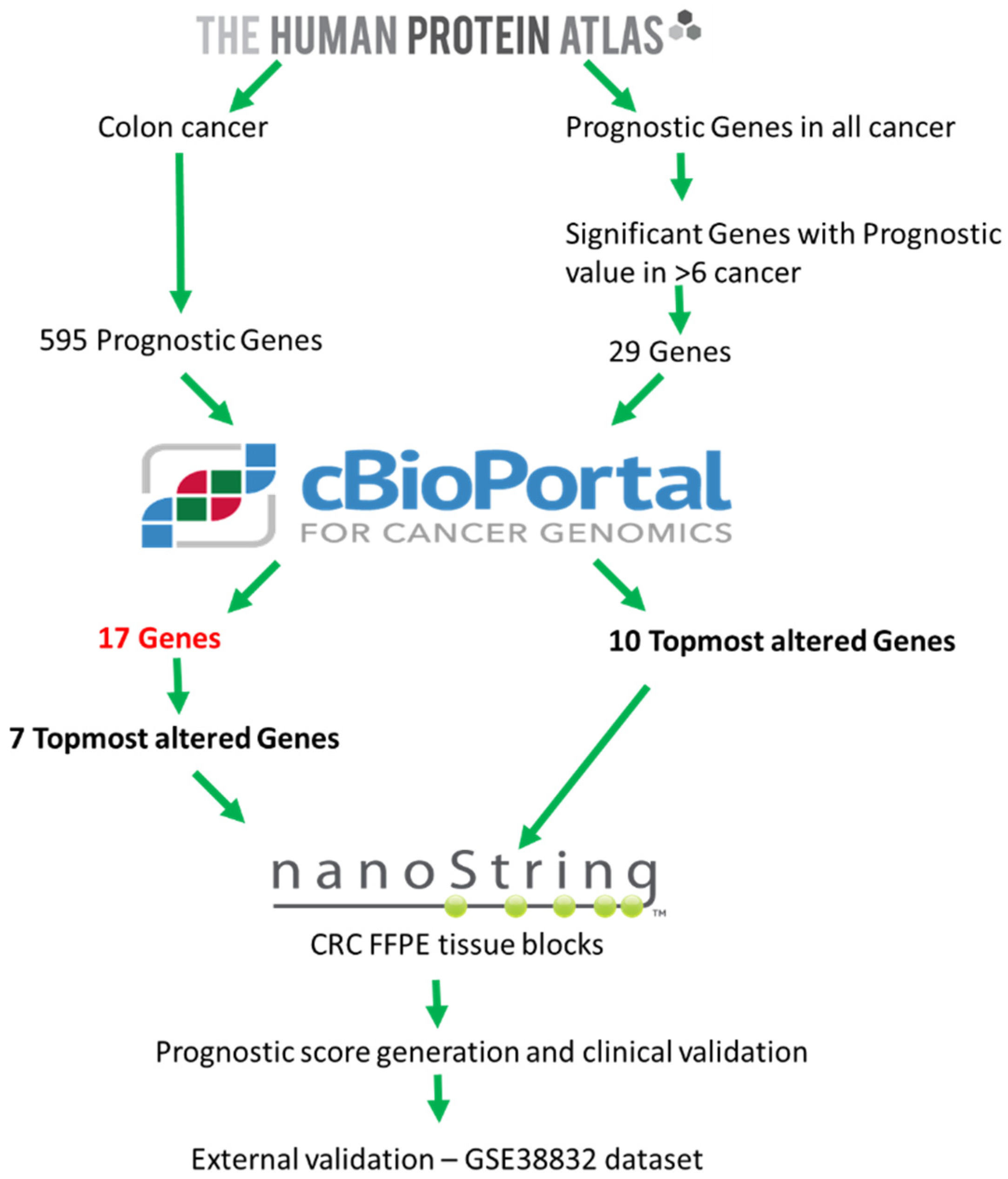 THE HUMAN PROTEIN ATLAS

Colon cancer

Prognostic Genes in all cancer

Significant Genes with Prognostic value in >6 cancer

595 Prognostic Genes

29 Genes

cBioPortal
FOR CANCER GENOMICS

17 Genes

10 Topmost altered Genes

7 Topmost altered Genes

nanoString™

CRC FFPE tissue blocks

Prognostic score generation and clinical validation

External validation – GSE38832 dataset